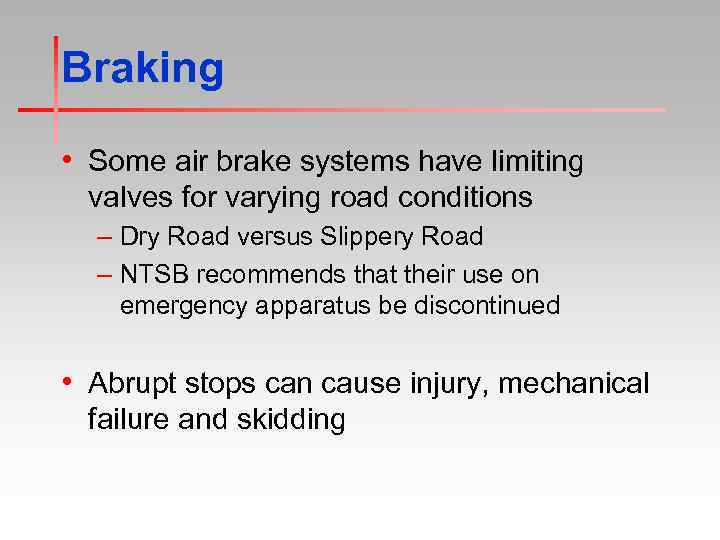 Braking

• Some air brake systems have limiting valves for varying road conditions
– Dry Road versus Slippery Road
– NTSB recommends that their use on emergency apparatus be discontinued

• Abrupt stops can cause injury, mechanical failure and skidding